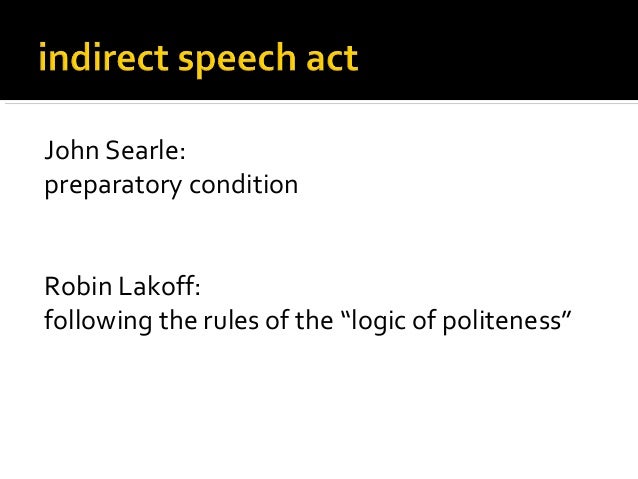 indirect speech act

John Searle:
preparatory condition

Robin Lakoff:
following the rules of the “logic of politeness”